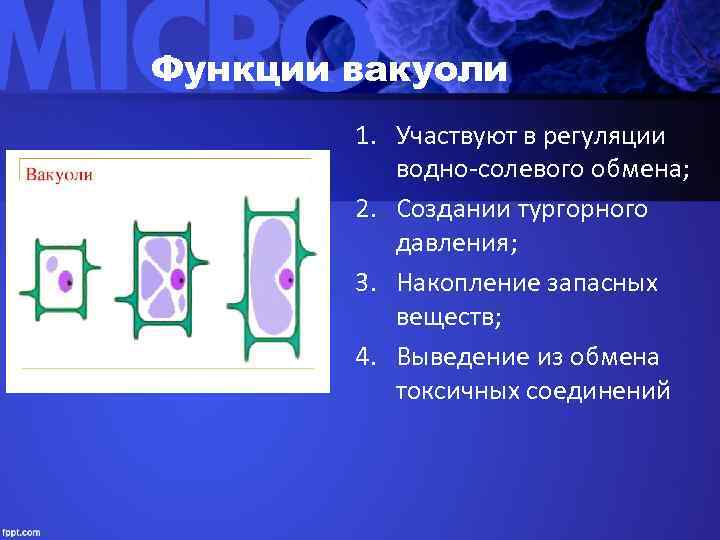 MICRO

Функции вакуоли

Вакуоли

1. Участвуют в регуляции водно-солевого обмена;
2. Создании тургорного давления;
3. Накопление запасных веществ;
4. Выведение из обмена токсичных соединений

fppt.com